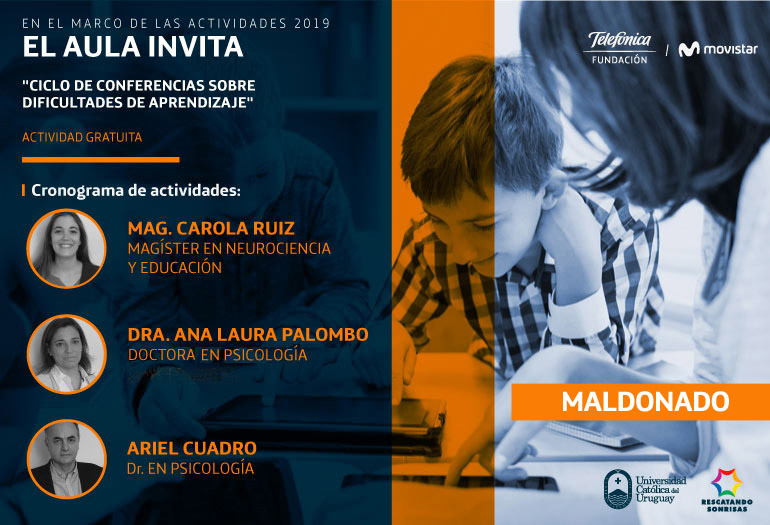 EN EL MARCO DE LAS ACTIVIDADES 2019
EL AULA INVITA

"CICLO DE CONFERENCIAS SOBRE DIFICULTADES DE APRENDIZAJE"

ACTIVIDAD GRATUITA

Cronograma de actividades:

MAG. CAROLA RUIZ
MAGÍSTER EN NEUROCIENCIA Y EDUCACIÓN

DRA. ANA LAURA PALOMBO
DOCTORA EN PSICOLOGÍA

ARIEL CUADRO
Dr. EN PSICOLOGÍA

Telefónica FUNDACIÓN / movistar

MALDONADO

Universidad Católica del Uruguay

RESCATANDO SONRISAS